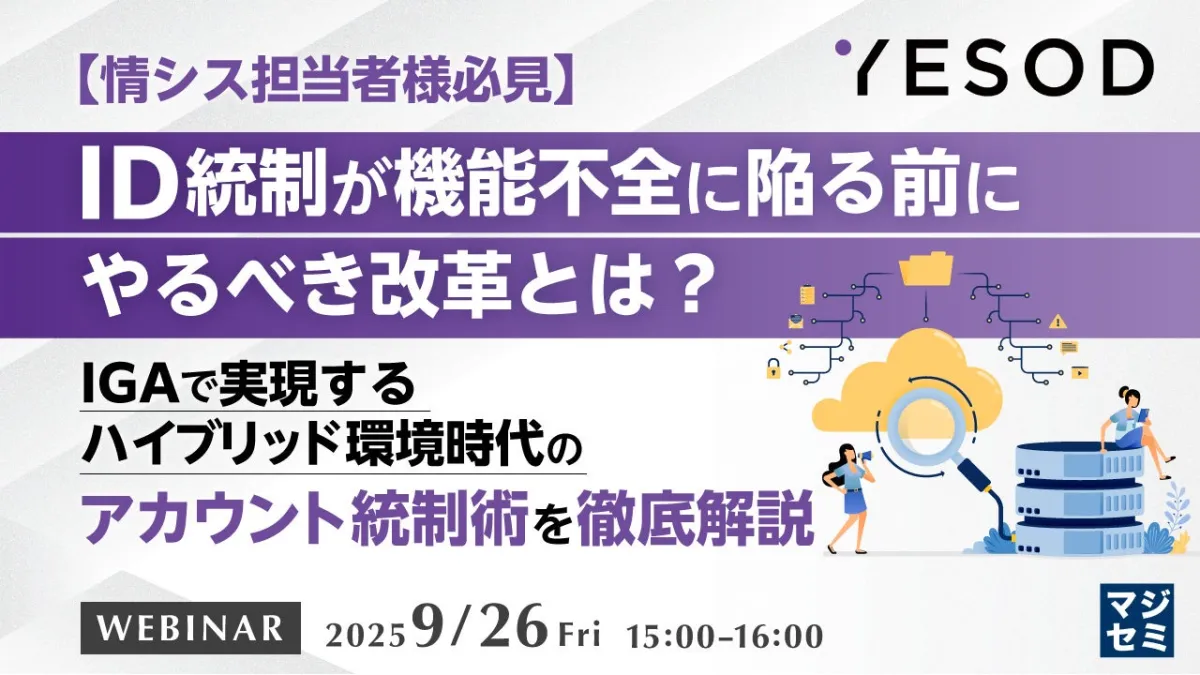 【情シス担当者様必見】

YESOD

ID統制が機能不全に陥る前に
やるべき改革とは？

IGAで実現する
ハイブリッド環境時代の
アカウント統制術を徹底解説

WEBINAR 2025 9/26 Fri 15:00-16:00

マジセミ